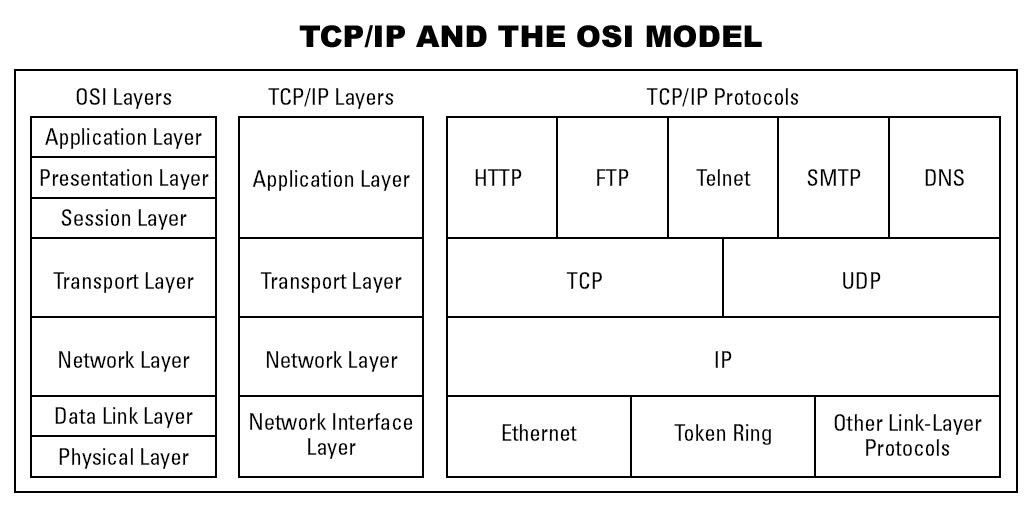 TCP/IP AND THE OSI MODEL

OSI Layers
Application Layer
Presentation Layer
Session Layer
Transport Layer
Network Layer
Data Link Layer
Physical Layer

TCP/IP Layers
Application Layer
Transport Layer
Network Layer
Network Interface Layer

TCP/IP Protocols
HTTP
FTP
Telnet
SMTP
DNS
TCP
UDP
IP
Ethernet
Token Ring
Other Link-Layer Protocols